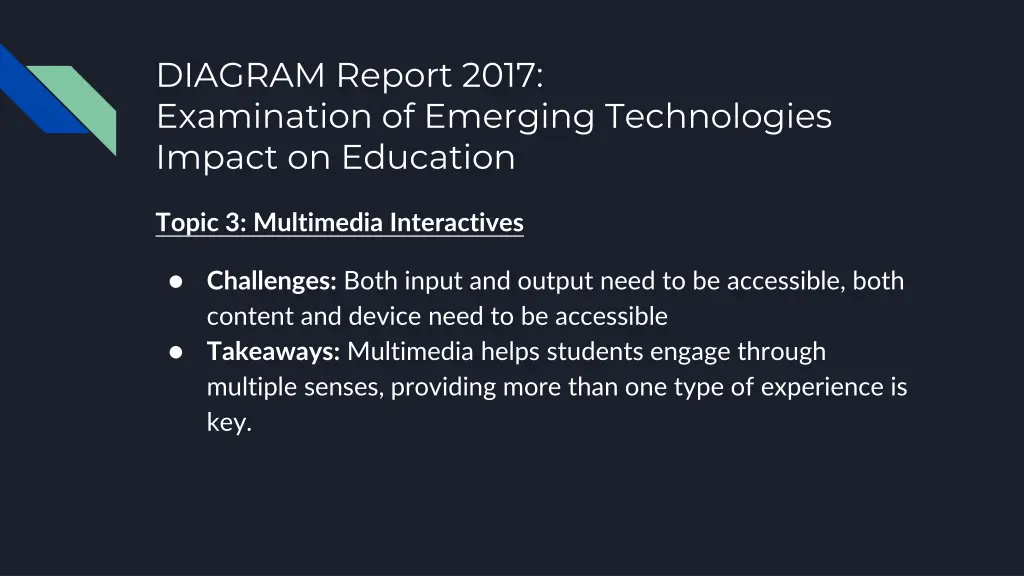 DIAGRAM Report 2017:
Examination of Emerging Technologies Impact on Education

Topic 3: Multimedia Interactives

● Challenges: Both input and output need to be accessible, both content and device need to be accessible
● Takeaways: Multimedia helps students engage through multiple senses, providing more than one type of experience is key.